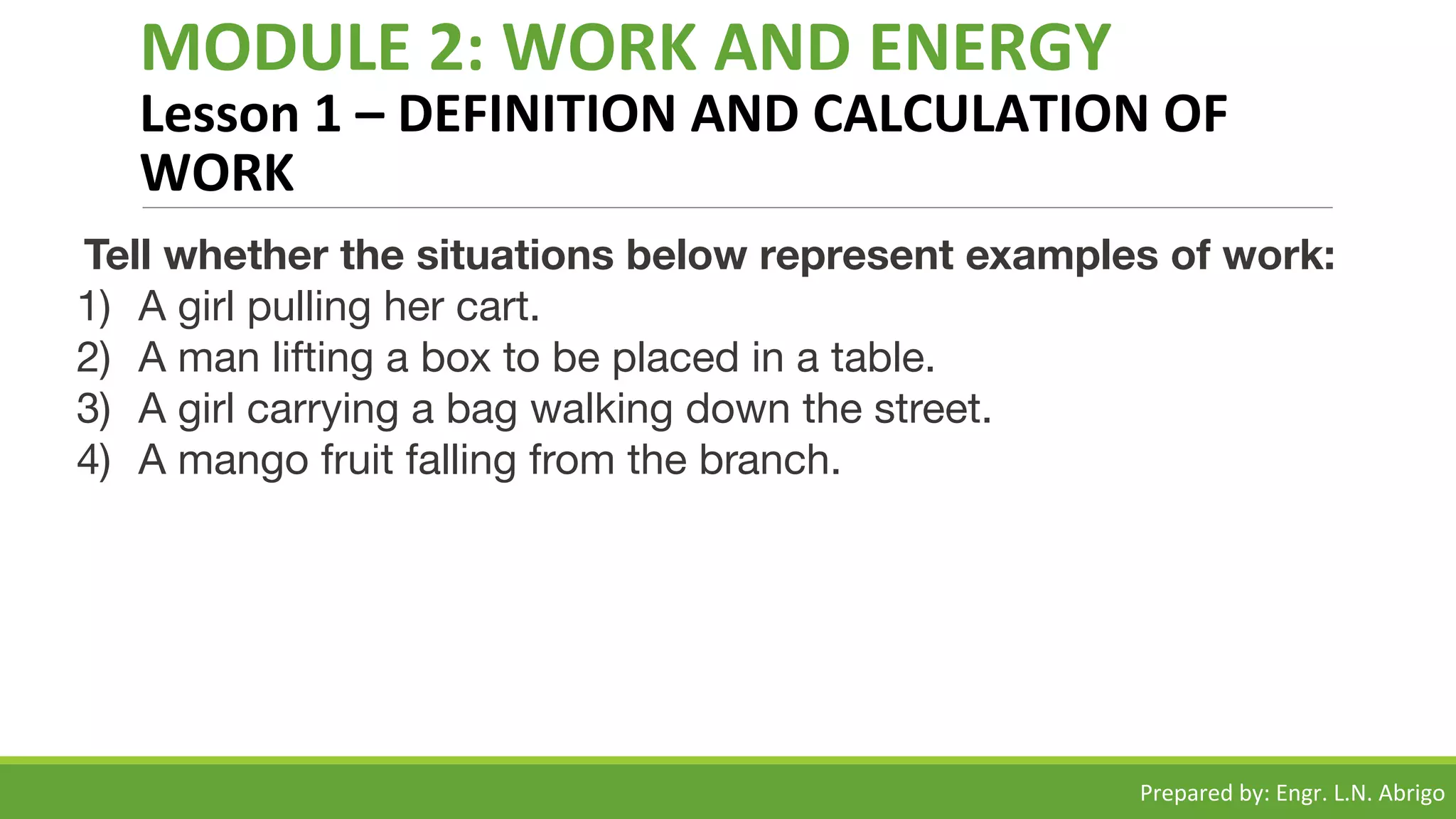 MODULE 2: WORK AND ENERGY

Lesson 1 – DEFINITION AND CALCULATION OF WORK

Tell whether the situations below represent examples of work:

1) A girl pulling her cart.
2) A man lifting a box to be placed in a table.
3) A girl carrying a bag walking down the street.
4) A mango fruit falling from the branch.

Prepared by: Engr. L.N. Abrigo